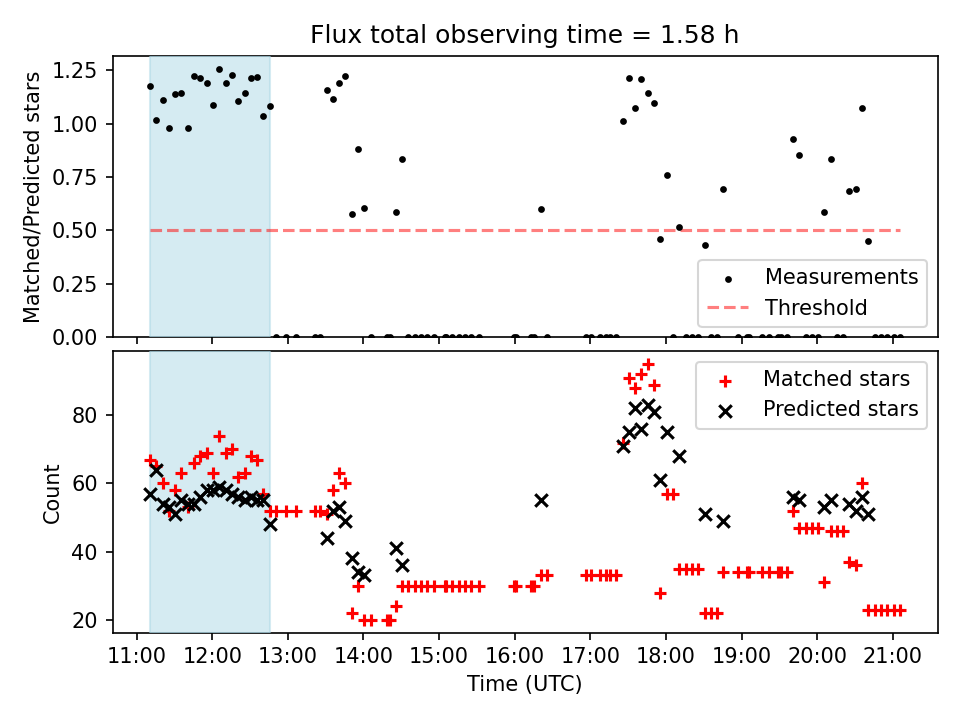 Flux total observing time = 1.58 h

Matched/Predicted stars

1.25
1.00
0.75
0.50
0.25
0.00

Measurements
Threshold

Count

80
60
40
20

Matched stars
Predicted stars

11:00 12:00 13:00 14:00 15:00 16:00 17:00 18:00 19:00 20:00 21:00

Time (UTC)